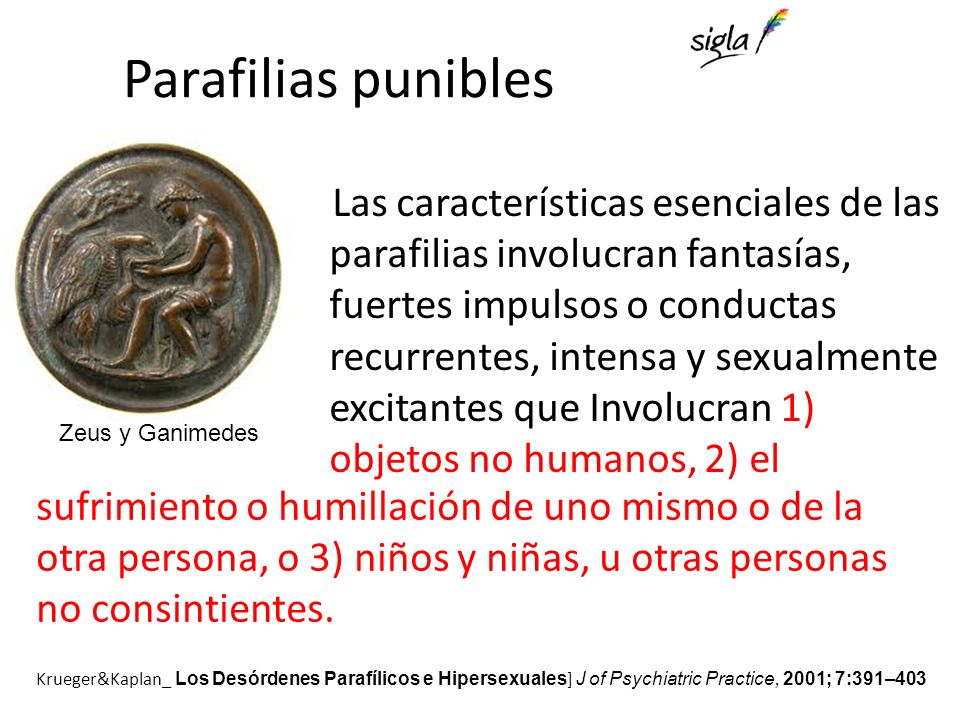 sigla

Parafilias punibles

Zeus y Ganimedes

Las características esenciales de las parafilias involucran fantasías, fuertes impulsos o conductas recurrentes, intensa y sexualmente excitantes que Involucran 1) objetos no humanos, 2) el sufrimiento o humillación de uno mismo o de la otra persona, o 3) niños y niñas, u otras personas no consintientes.

Krueger&Kaplan_ Los Desórdenes Parafílicos e Hipersexuales] J of Psychiatric Practice, 2001; 7:391–403